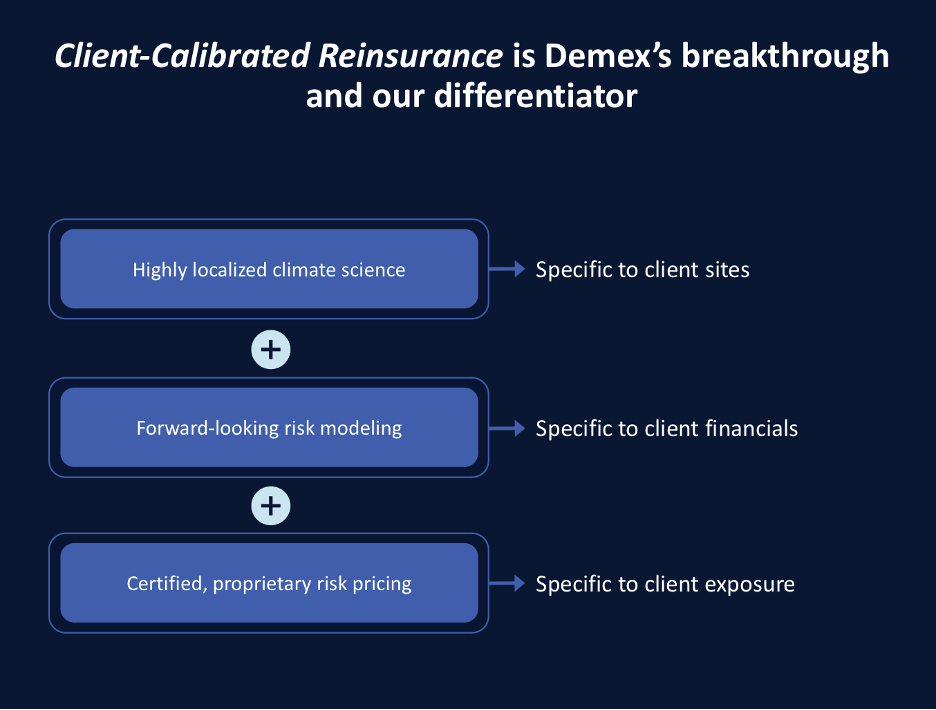 Client-Calibrated Reinsurance is Demex's breakthrough and our differentiator

Highly localized climate science

Specific to client sites

+

Forward-looking risk modeling

Specific to client financials

+

Certified, proprietary risk pricing

Specific to client exposure